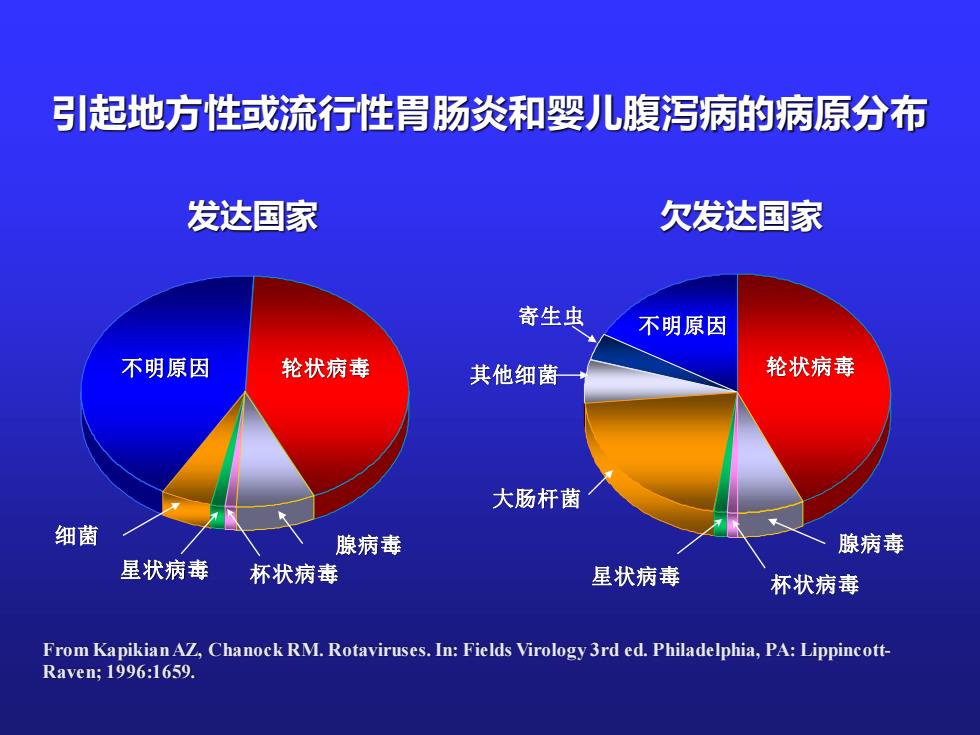 引起地方性或流行性胃肠炎和婴儿腹泻病的病原分布

发达国家

不明原因
轮状病毒
细菌
星状病毒
杯状病毒
腺病毒

欠发达国家

寄生虫
不明原因
轮状病毒
其他细菌
大肠杆菌
星状病毒
杯状病毒
腺病毒

From Kapikian AZ, Chanock RM. Rotaviruses. In: Fields Virology 3rd ed. Philadelphia, PA: Lippincott-Raven; 1996:1659.